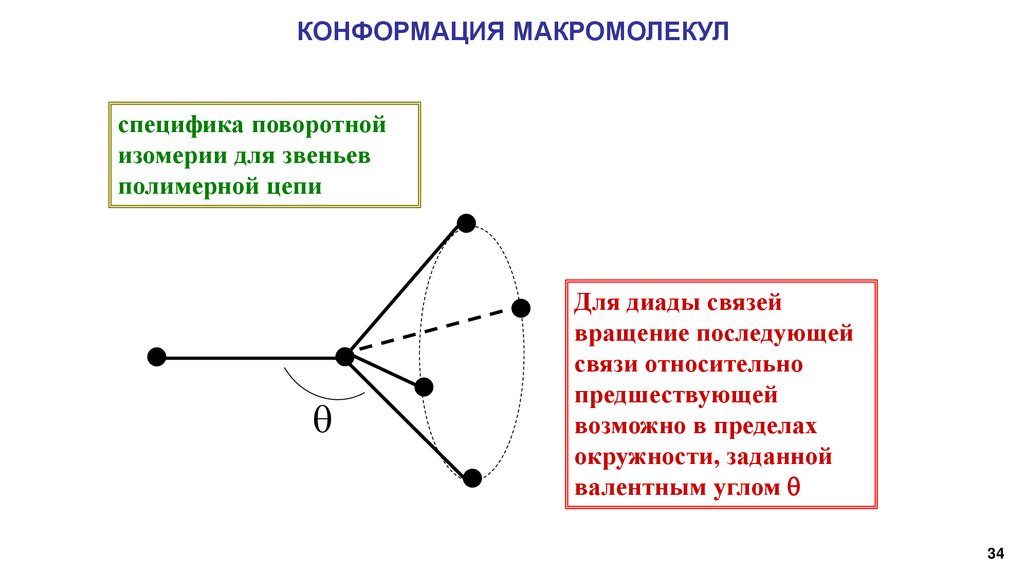 КОНФОРМАЦИЯ МАКРОМОЛЕКУЛ

специфика поворотной изомерии для звеньев полимерной цепи

$\theta$

Для диады связей вращение последующей связи относительно предшествующей возможно в пределах окружности, заданной валентным углом $\theta$

34